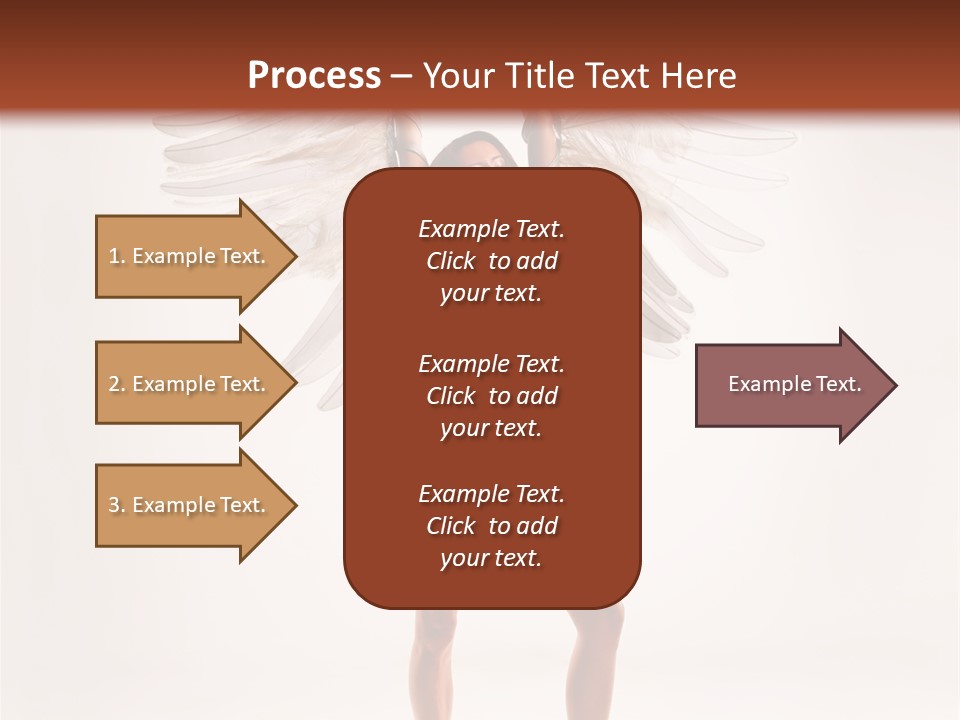 Process – Your Title Text Here

1. Example Text.

2. Example Text.

3. Example Text.

Example Text. Click to add your text.

Example Text. Click to add your text.

Example Text. Click to add your text.

Example Text.